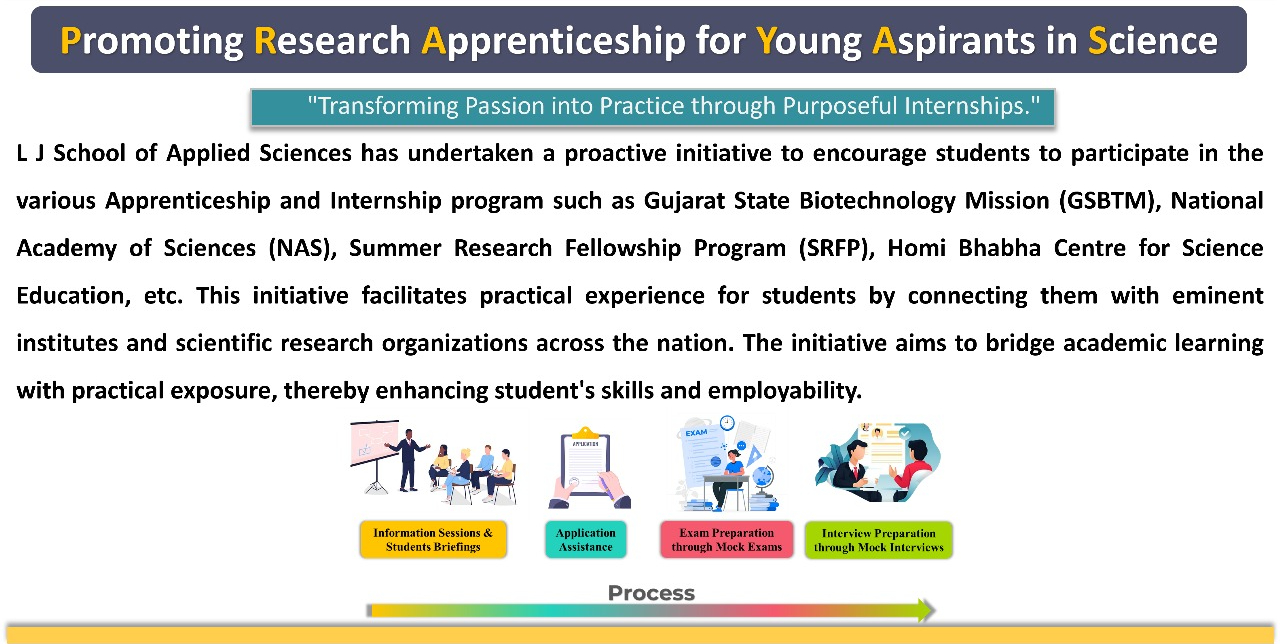 Promoting Research Apprenticeship for Young Aspirants in Science

"Transforming Passion into Practice through Purposeful Internships."

L J School of Applied Sciences has undertaken a proactive initiative to encourage students to participate in the various Apprenticeship and Internship program such as Gujarat State Biotechnology Mission (GSBTM), National Academy of Sciences (NAS), Summer Research Fellowship Program (SRFP), Homi Bhabha Centre for Science Education, etc. This initiative facilitates practical experience for students by connecting them with eminent institutes and scientific research organizations across the nation. The initiative aims to bridge academic learning with practical exposure, thereby enhancing student's skills and employability.

APPLICATION

EXAM

Information Sessions & Students Briefings

Application Assistance

Exam Preparation through Mock Exams

Interview Preparation through Mock Interviews

Process